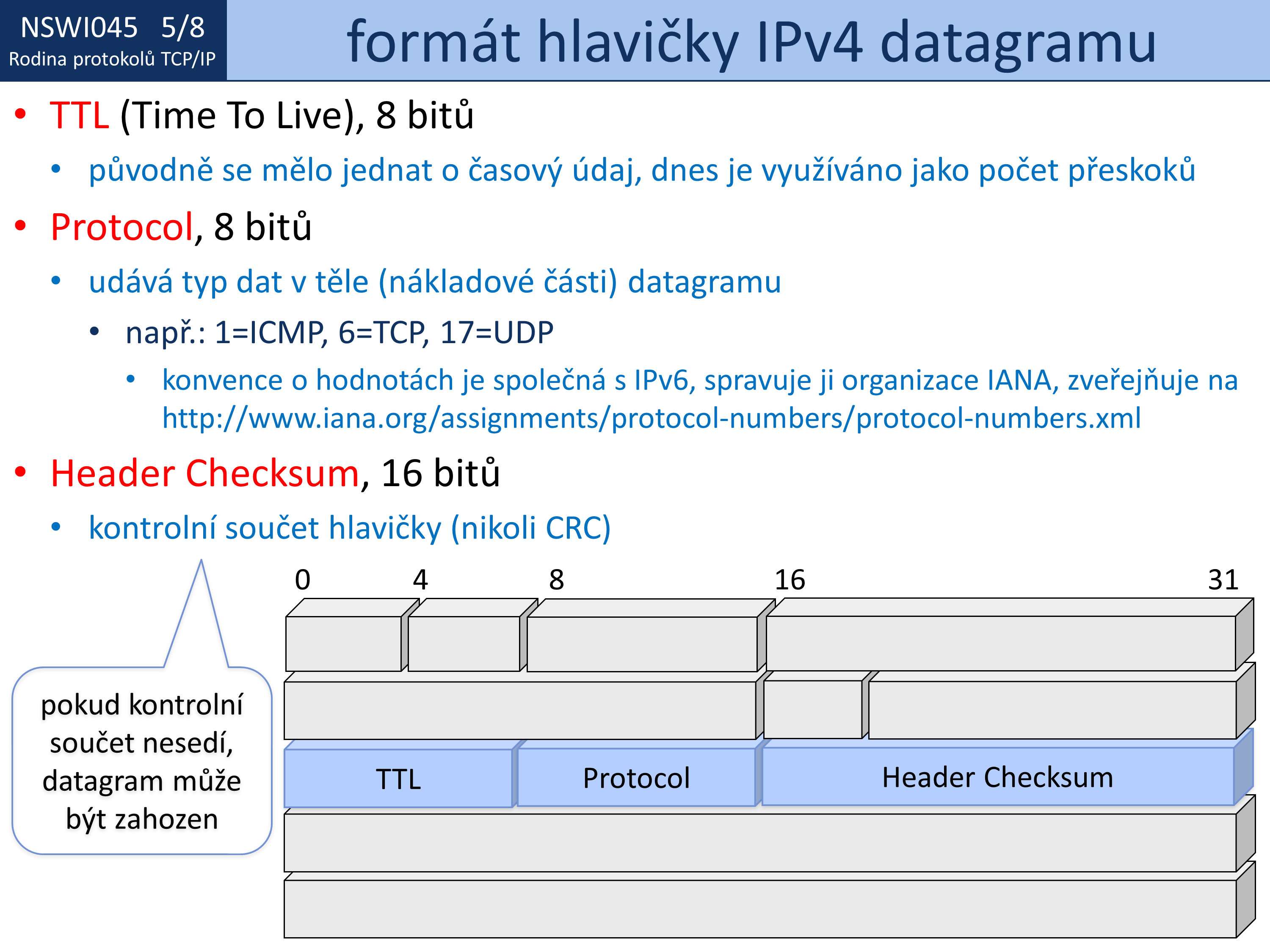 NSWI045 5/8
Rodina protokolů TCP/IP

formát hlavičky IPv4 datagramu

• TTL (Time To Live), 8 bitů
  • původně se mělo jednat o časový údaj, dnes je využíváno jako počet přeskoků
• Protocol, 8 bitů
  • udává typ dat v těle (nákladové části) datagramu
    • např.: 1=ICMP, 6=TCP, 17=UDP
      • konvence o hodnotách je společná s IPv6, spravuje ji organizace IANA, zveřejňuje na http://www.iana.org/assignments/protocol-numbers/protocol-numbers.xml
• Header Checksum, 16 bitů
  • kontrolní součet hlavičky (nikoli CRC)

pokud kontrolní součet nesedí, datagram může být zahozen

0 4 8 16 31

TTL
Protocol
Header Checksum